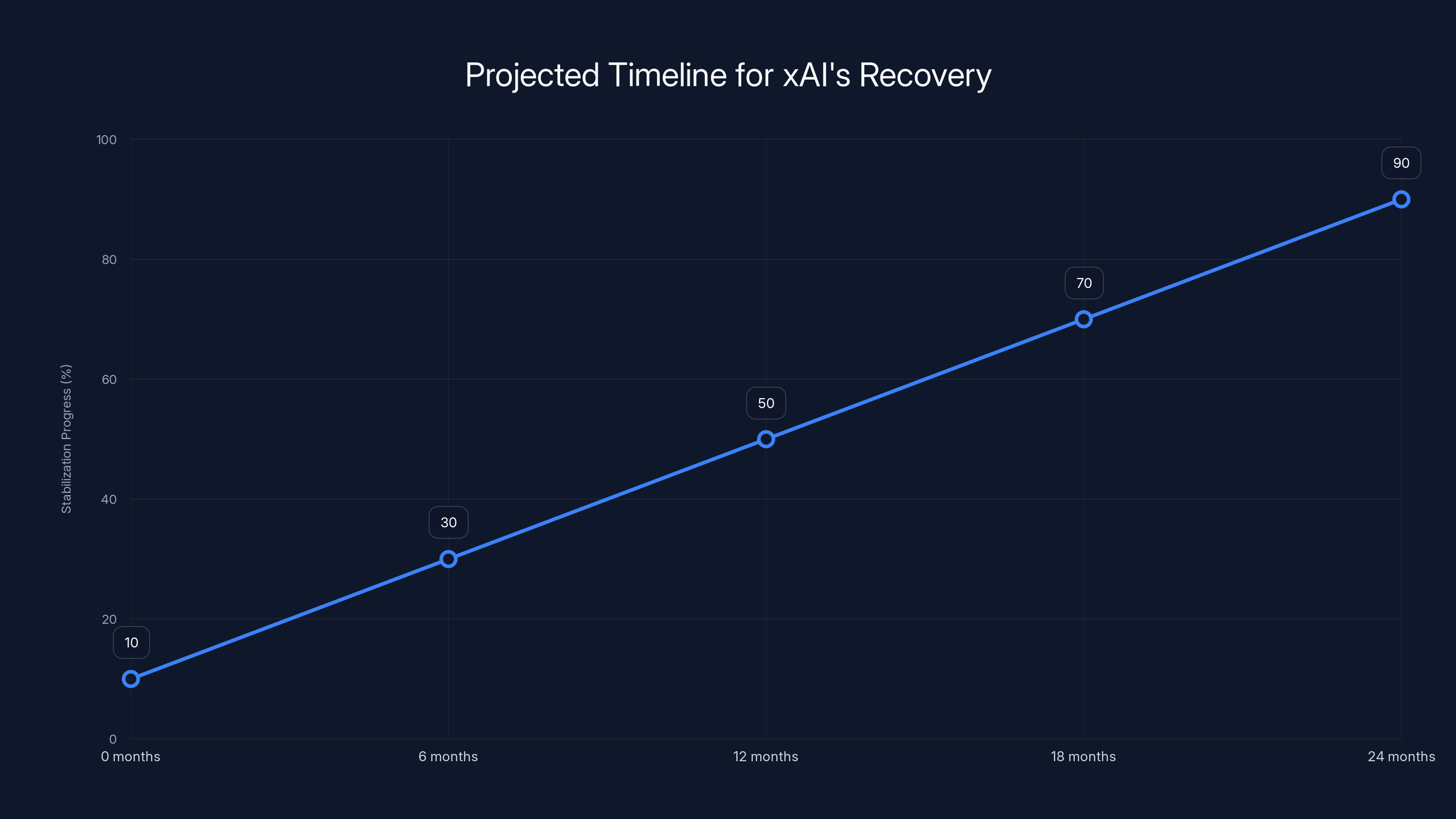 Projected Timeline for xAI's Recovery

Stabilization Progress (%)

100
80
60
40
20
0

10
30
50
70
90

0 months
6 months
12 months
18 months
24 months